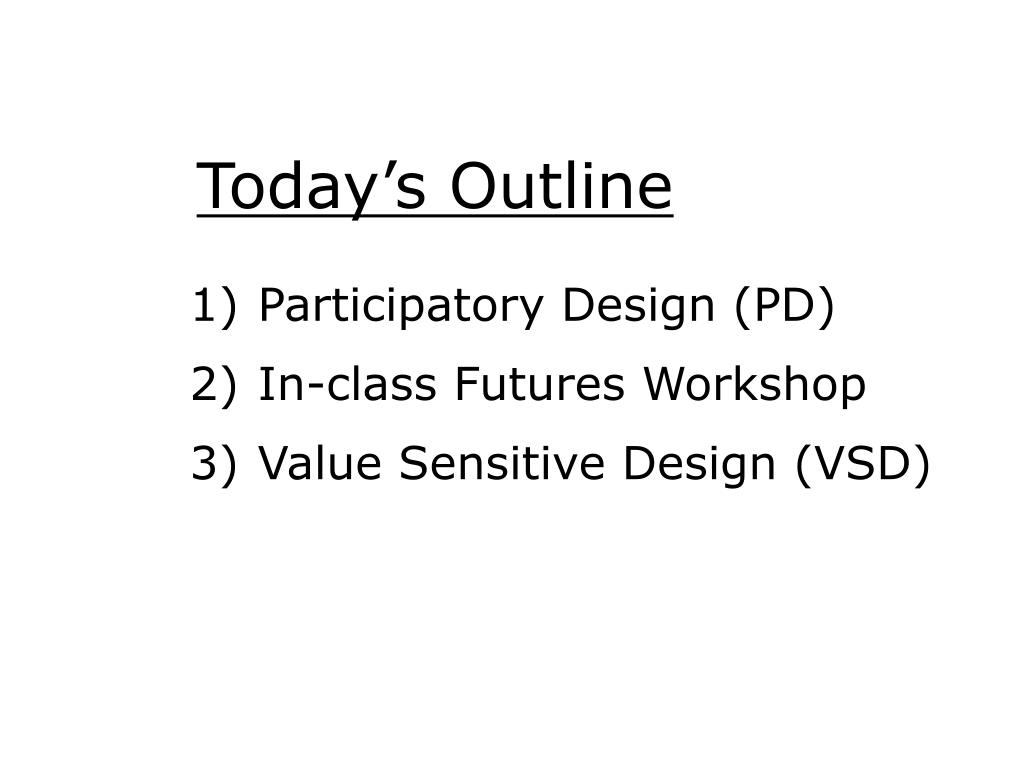 Today’s Outline

1) Participatory Design (PD)
2) In-class Futures Workshop
3) Value Sensitive Design (VSD)